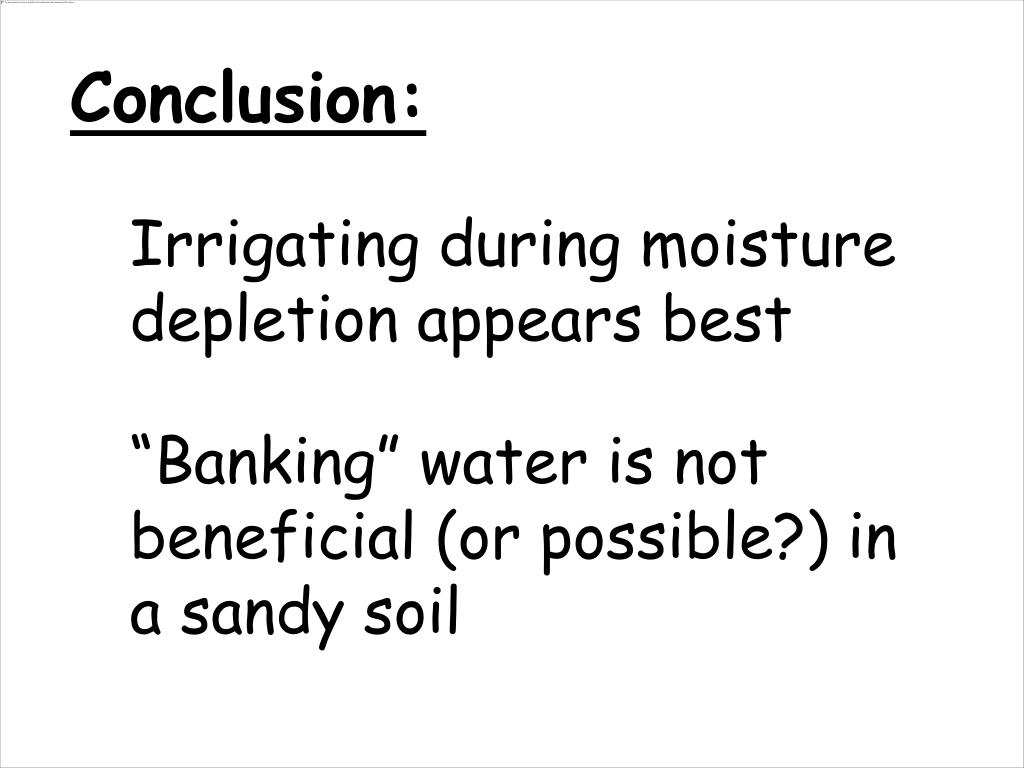 Conclusion:

Irrigating during moisture depletion appears best

“Banking” water is not beneficial (or possible?) in a sandy soil